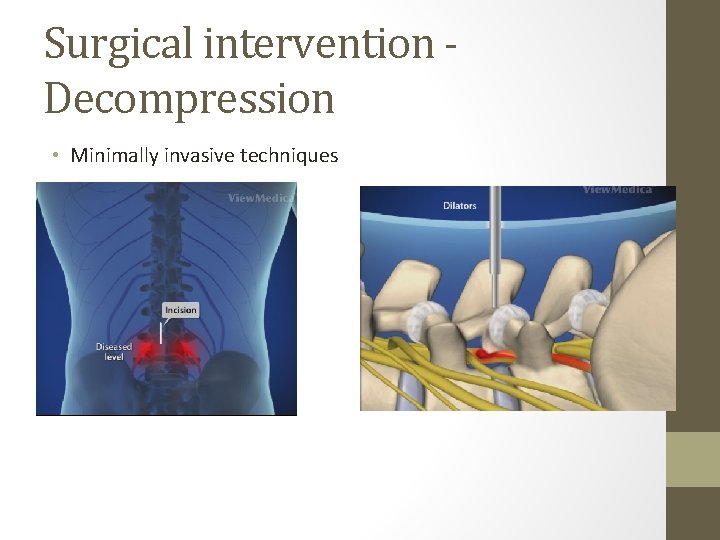 Surgical intervention - Decompression

• Minimally invasive techniques

ViewMedica

Incision

Diseased level

ViewMedica

Dilators